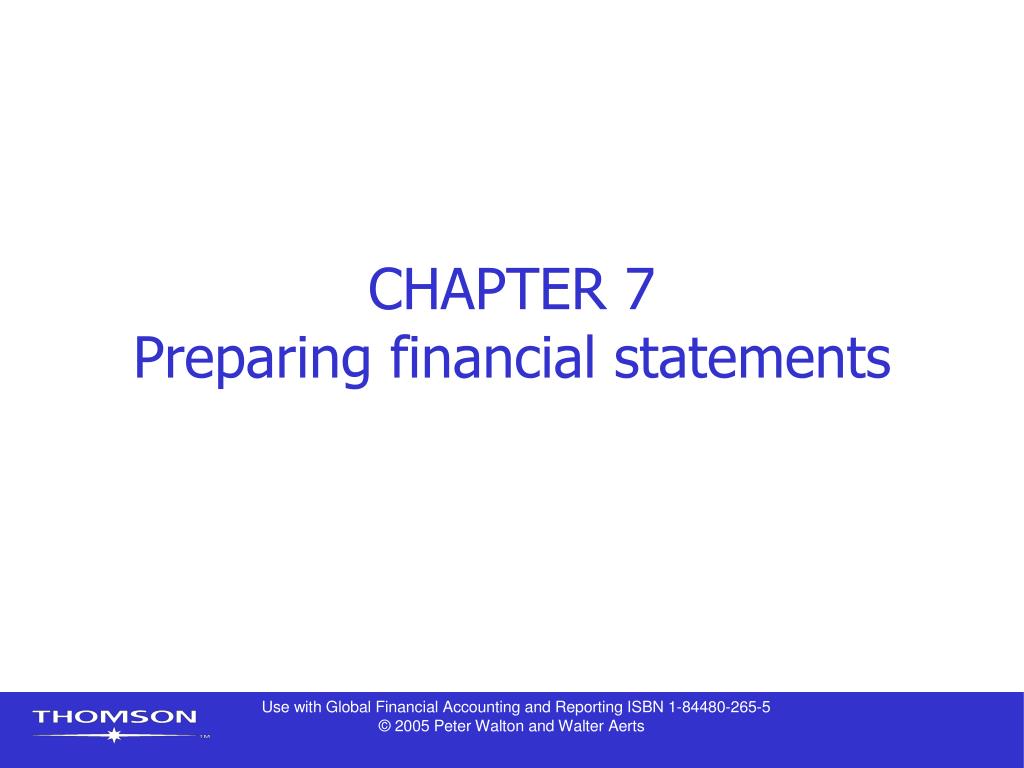 CHAPTER 7
Preparing financial statements

THOMSON TM

Use with Global Financial Accounting and Reporting ISBN 1-84480-265-5
© 2005 Peter Walton and Walter Aerts